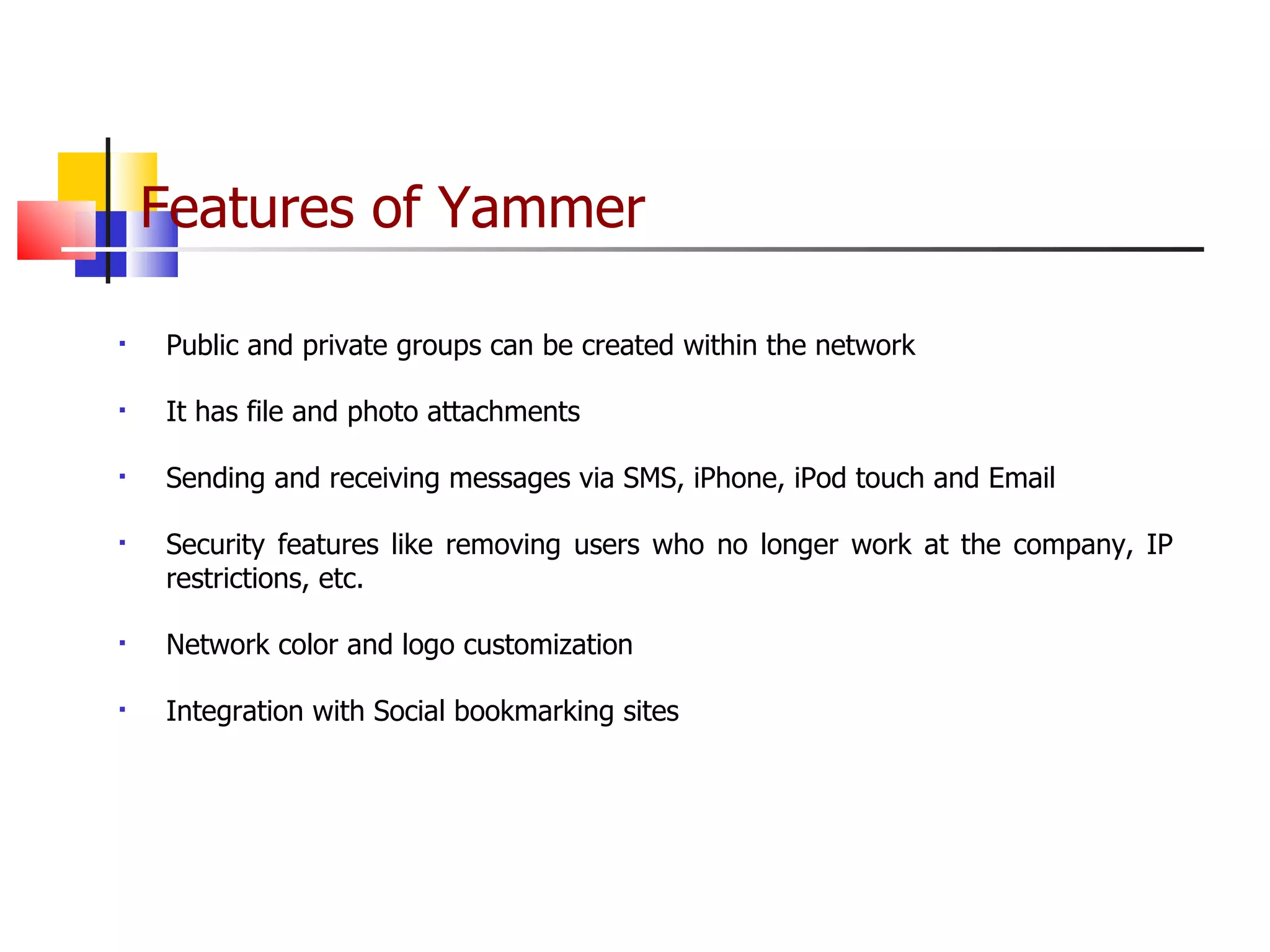 Features of Yammer

▪ Public and private groups can be created within the network

▪ It has file and photo attachments

▪ Sending and receiving messages via SMS, iPhone, iPod touch and Email

▪ Security features like removing users who no longer work at the company, IP restrictions, etc.

▪ Network color and logo customization

▪ Integration with Social bookmarking sites